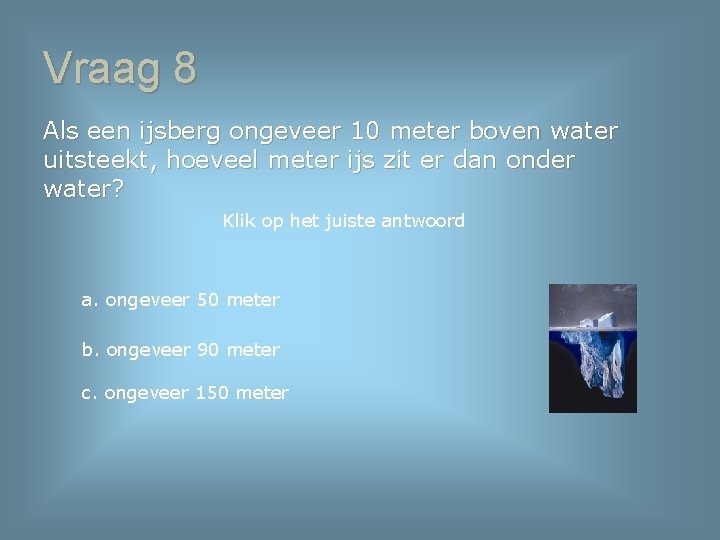 Vraag 8

Als een ijsberg ongeveer 10 meter boven water uitsteekt, hoeveel meter ijs zit er dan onder water?

Klik op het juiste antwoord

a. ongeveer 50 meter

b. ongeveer 90 meter

c. ongeveer 150 meter